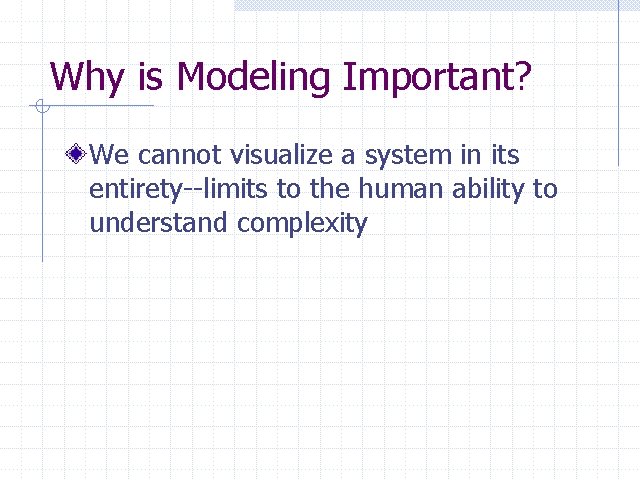 Why is Modeling Important?

We cannot visualize a system in its entirety--limits to the human ability to understand complexity